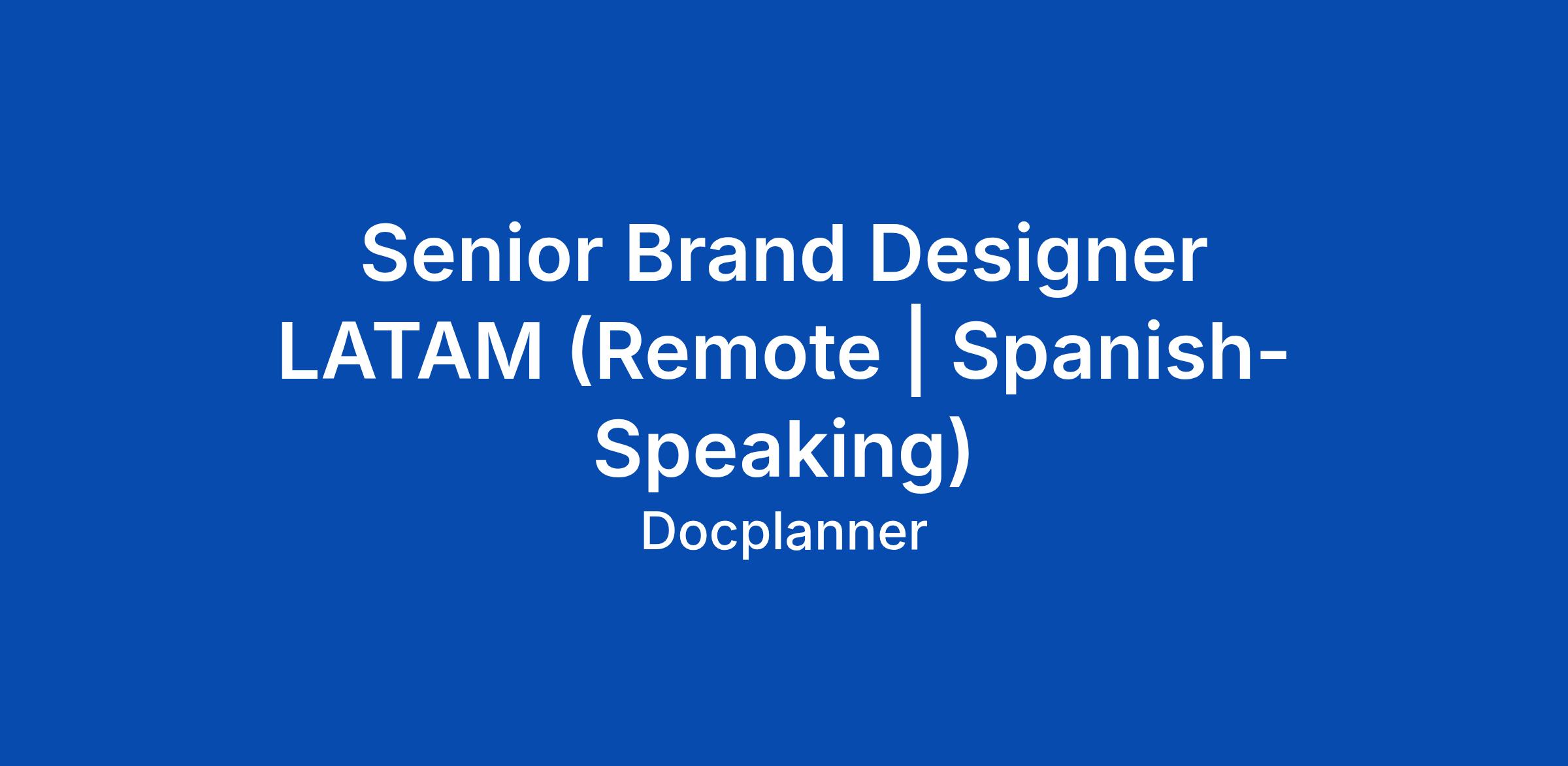 Senior Brand Designer LATAM (Remote | Spanish-Speaking)

Docplanner